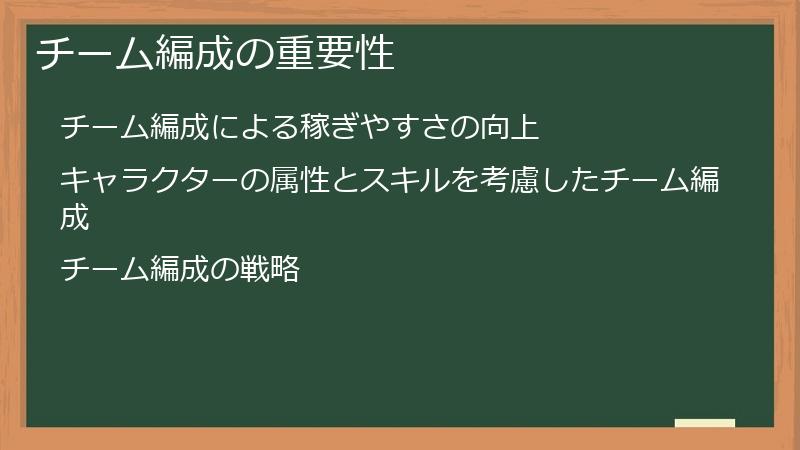 チーム編成の重要性

チーム編成による稼ぎやすさの向上

キャラクターの属性とスキルを考慮したチーム編成

チーム編成の戦略